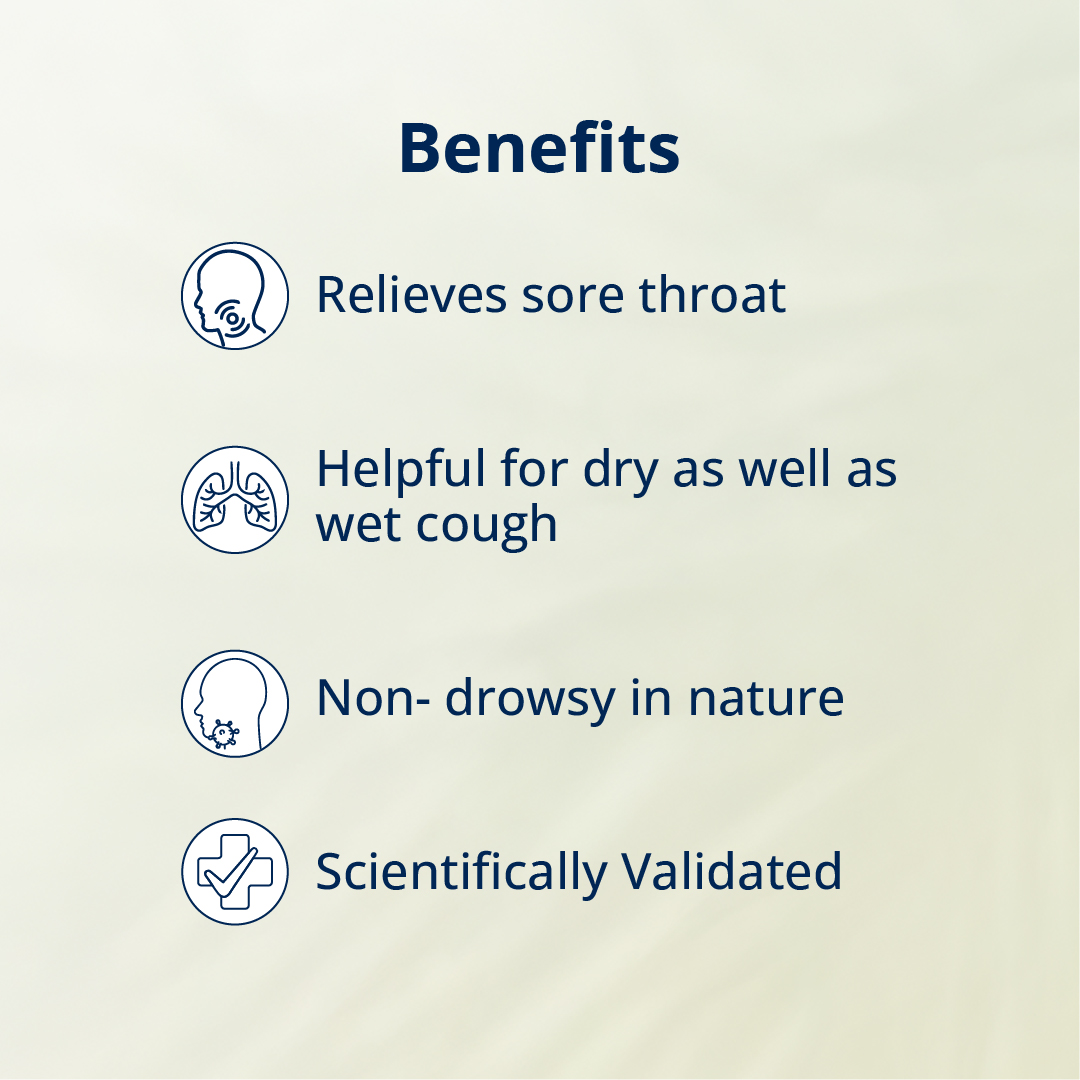 Benefits

Relieves sore throat

Helpful for dry as well as wet cough

Non- drowsy in nature

Scientifically Validated